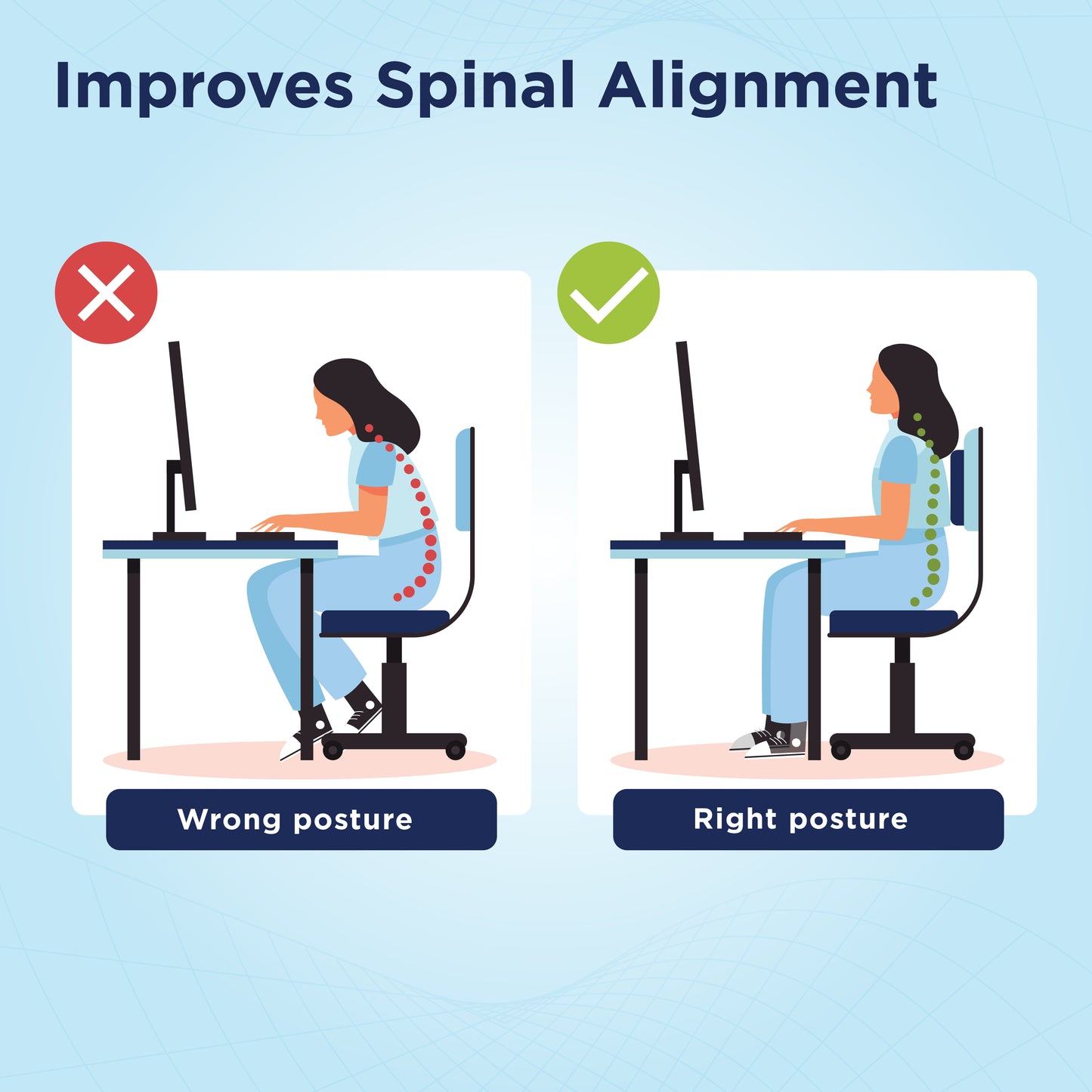 Improves Spinal Alignment

Wrong posture

Right posture